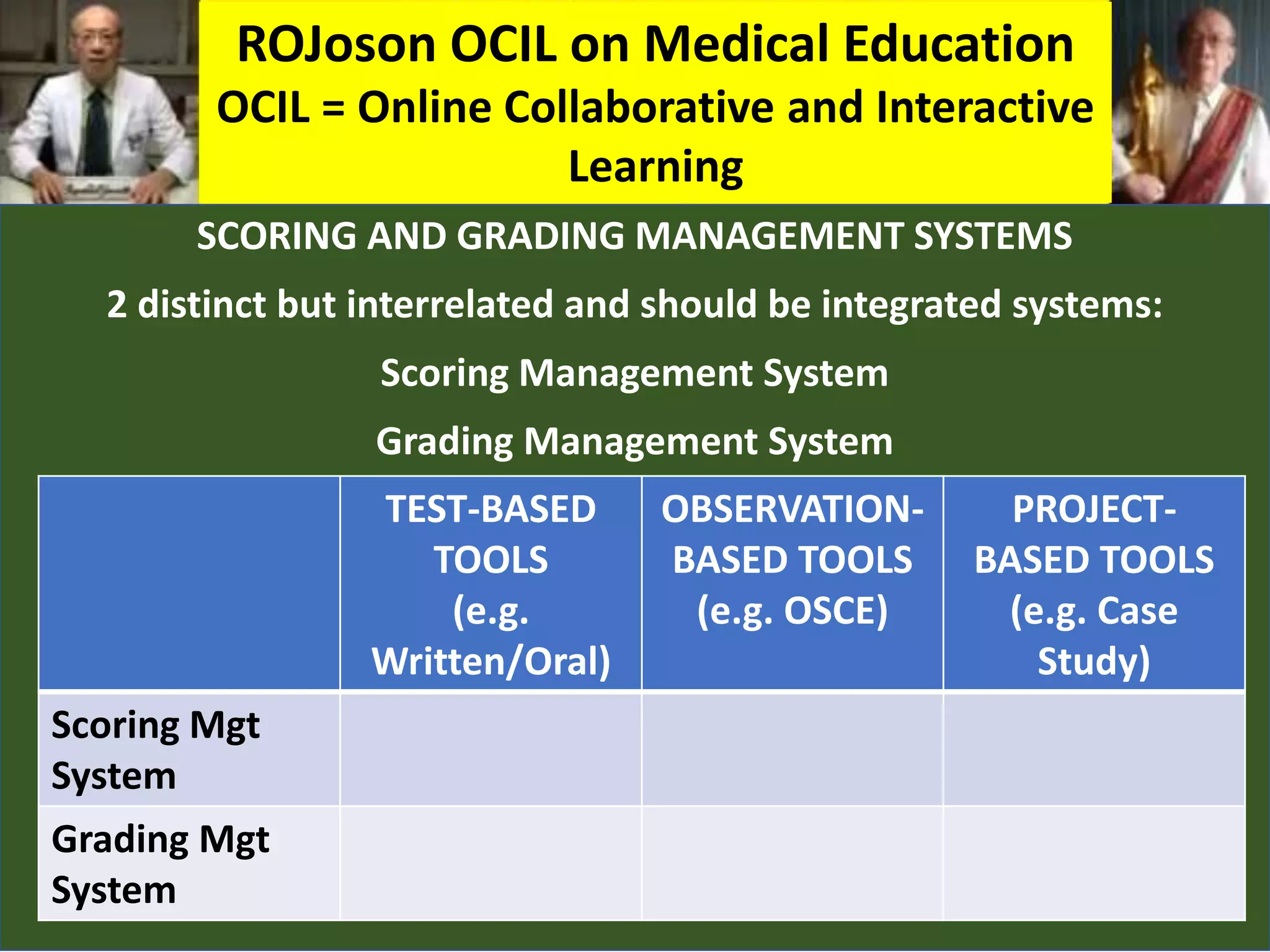 ROJoson OCIL on Medical Education
OCIL = Online Collaborative and Interactive Learning

SCORING AND GRADING MANAGEMENT SYSTEMS

2 distinct but interrelated and should be integrated systems:

Scoring Management System

Grading Management System

| | TEST-BASED TOOLS (e.g. Written/Oral) | OBSERVATION-BASED TOOLS (e.g. OSCE) | PROJECT-BASED TOOLS (e.g. Case Study) |
|---|---|---|---|
| Scoring Mgt System | | | |
| Grading Mgt System | | | |